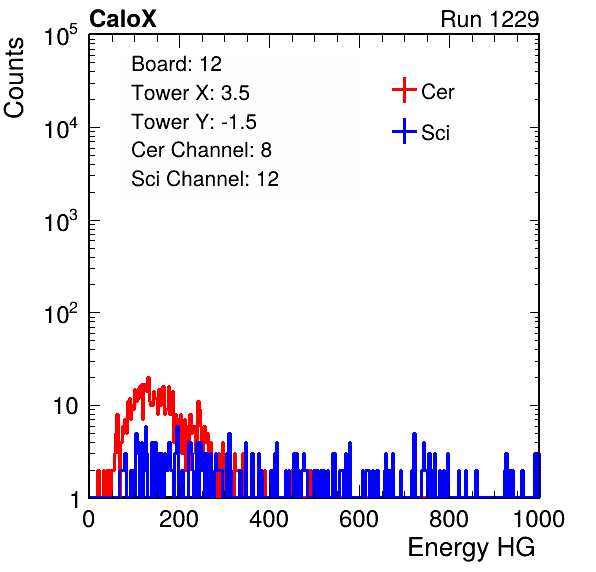 CaloX

Run 1229

Counts

$10^5$

$10^4$

$10^3$

$10^2$

10

1

Board: 12
Tower X: 3.5
Tower Y: -1.5
Cer Channel: 8
Sci Channel: 12

Cer

Sci

0 200 400 600 800 1000

Energy HG